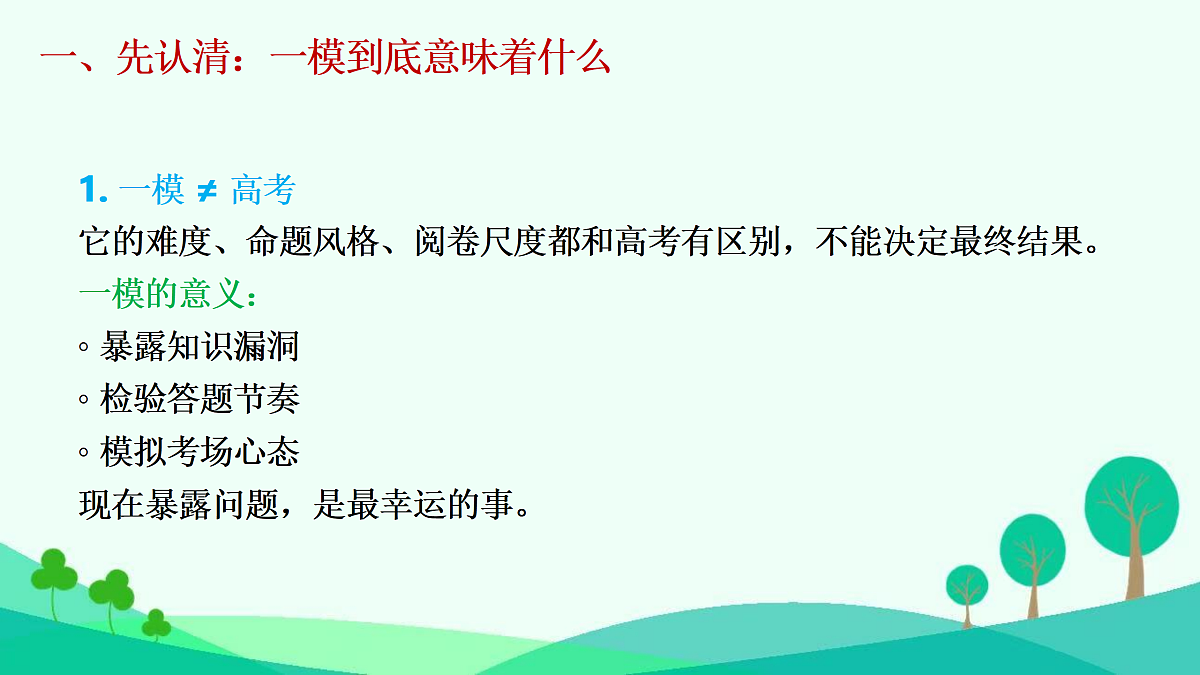 一、先认清：一模到底意味着什么

1. 一模 ≠ 高考
它的难度、命题风格、阅卷尺度都和高考有区别，不能决定最终结果。
一模的意义：
◦ 暴露知识漏洞
◦ 检验答题节奏
◦ 模拟考场心态
现在暴露问题，是最幸运的事。